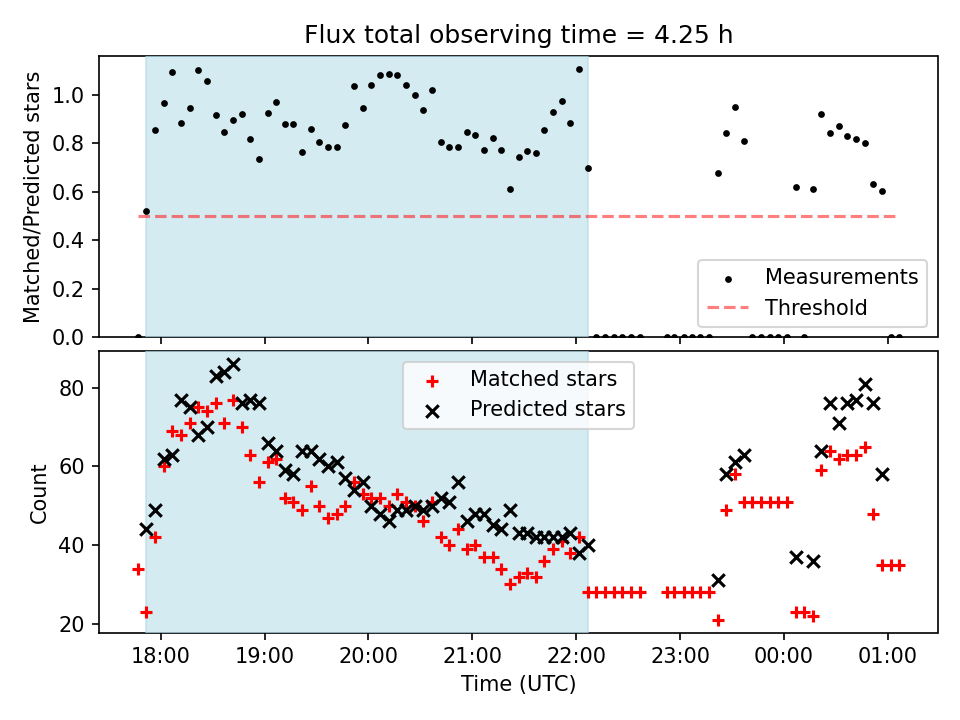 Flux total observing time = 4.25 h

Matched/Predicted stars

1.0
0.8
0.6
0.4
0.2
0.0

Measurements
Threshold

Count

80
60
40
20

Matched stars
Predicted stars

18:00
19:00
20:00
21:00
22:00
23:00
00:00
01:00

Time (UTC)